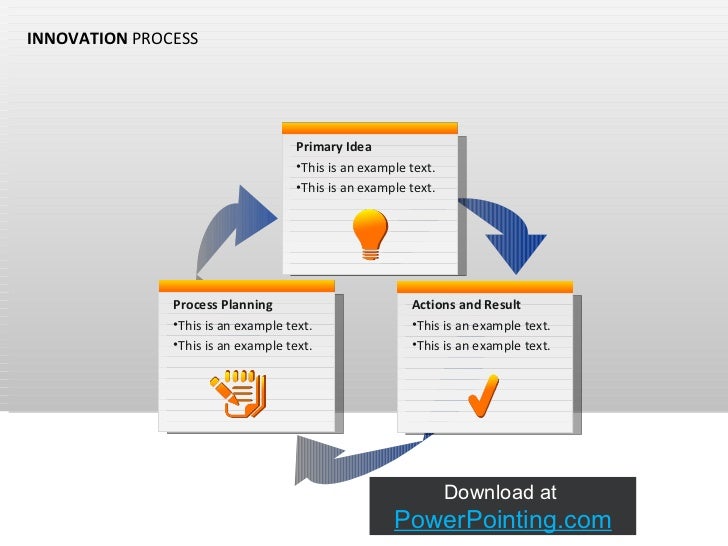 INNOVATION PROCESS

Primary Idea
•This is an example text.
•This is an example text.

Process Planning
•This is an example text.
•This is an example text.

Actions and Result
•This is an example text.
•This is an example text.

Download at
PowerPointing.com